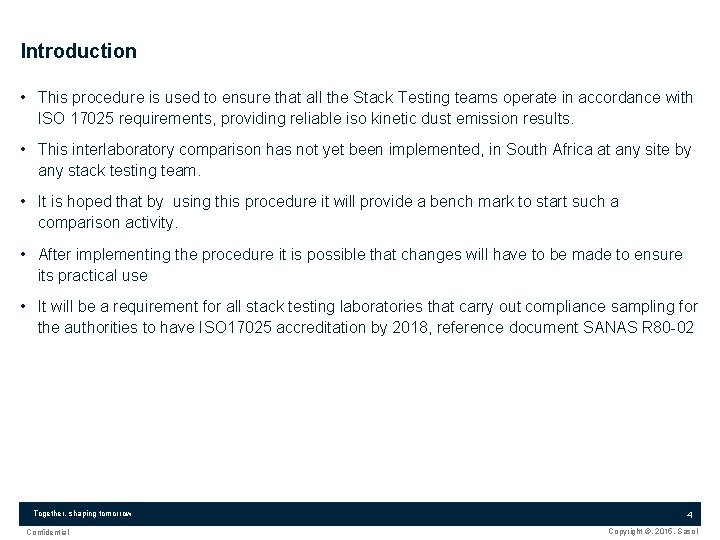 Introduction

• This procedure is used to ensure that all the Stack Testing teams operate in accordance with ISO 17025 requirements, providing reliable iso kinetic dust emission results.

• This interlaboratory comparison has not yet been implemented, in South Africa at any site by any stack testing team.

• It is hoped that by using this procedure it will provide a bench mark to start such a comparison activity.

• After implementing the procedure it is possible that changes will have to be made to ensure its practical use

• It will be a requirement for all stack testing laboratories that carry out compliance sampling for the authorities to have ISO17025 accreditation by 2018, reference document SANAS R80-02

Together, shaping tomorrow

4

Confidential

Copyright ©, 2016, Sasol